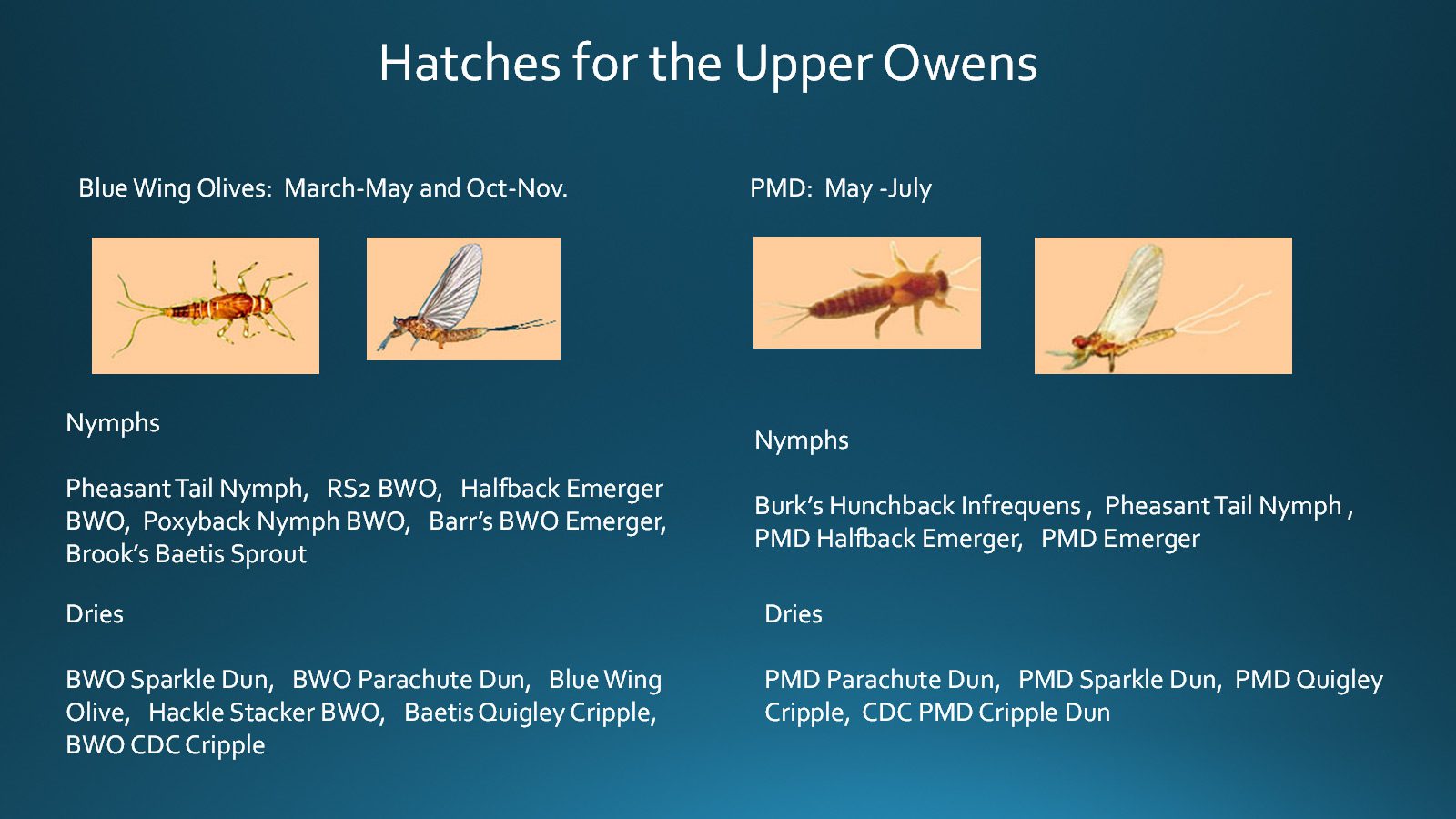 Hatches for the Upper Owens

Blue Wing Olives: March-May and Oct-Nov.

Nymphs

Pheasant Tail Nymph, RS2 BWO, Halfback Emerger BWO, Poxyback Nymph BWO, Barr's BWO Emerger, Brook's Baetis Sprout

Dries

BWO Sparkle Dun, BWO Parachute Dun, Blue Wing Olive, Hackle Stacker BWO, Baetis Quigley Cripple, BWO CDC Cripple

PMD: May -July

Nymphs

Burk's Hunchback Infrequens , Pheasant Tail Nymph , PMD Halfback Emerger, PMD Emerger

Dries

PMD Parachute Dun, PMD Sparkle Dun, PMD Quigley Cripple, CDC PMD Cripple Dun